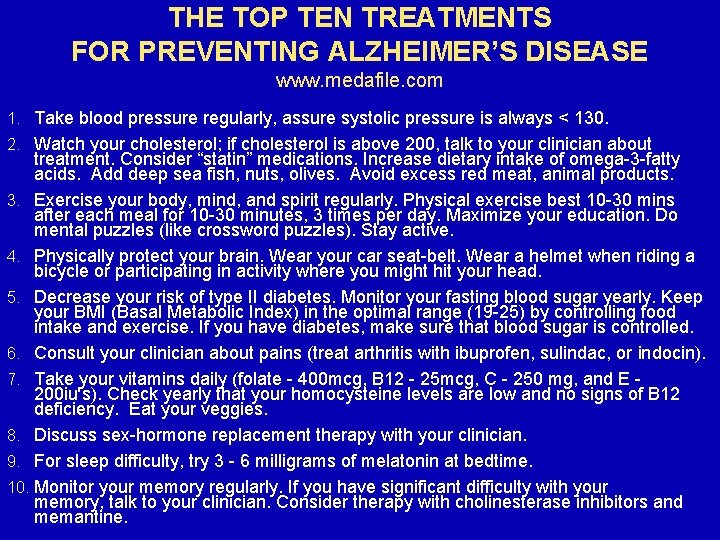 THE TOP TEN TREATMENTS
FOR PREVENTING ALZHEIMER'S DISEASE
www.medafile.com

1. Take blood pressure regularly, assure systolic pressure is always < 130.

2. Watch your cholesterol; if cholesterol is above 200, talk to your clinician about treatment. Consider "statin" medications. Increase dietary intake of omega-3-fatty acids. Add deep sea fish, nuts, olives. Avoid excess red meat, animal products.

3. Exercise your body, mind, and spirit regularly. Physical exercise best 10-30 mins after each meal for 10-30 minutes, 3 times per day. Maximize your education. Do mental puzzles (like crossword puzzles). Stay active.

4. Physically protect your brain. Wear your car seat-belt. Wear a helmet when riding a bicycle or participating in activity where you might hit your head.

5. Decrease your risk of type II diabetes. Monitor your fasting blood sugar yearly. Keep your BMI (Basal Metabolic Index) in the optimal range (19-25) by controlling food intake and exercise. If you have diabetes, make sure that blood sugar is controlled.

6. Consult your clinician about pains (treat arthritis with ibuprofen, sulindac, or indocin).

7. Take your vitamins daily (folate - 400mcg, B12 - 25mcg, C - 250 mg, and E - 200iu's). Check yearly that your homocysteine levels are low and no signs of B12 deficiency. Eat your veggies.

8. Discuss sex-hormone replacement therapy with your clinician.

9. For sleep difficulty, try 3 - 6 milligrams of melatonin at bedtime.

10. Monitor your memory regularly. If you have significant difficulty with your memory, talk to your clinician. Consider therapy with cholinesterase inhibitors and memantine.